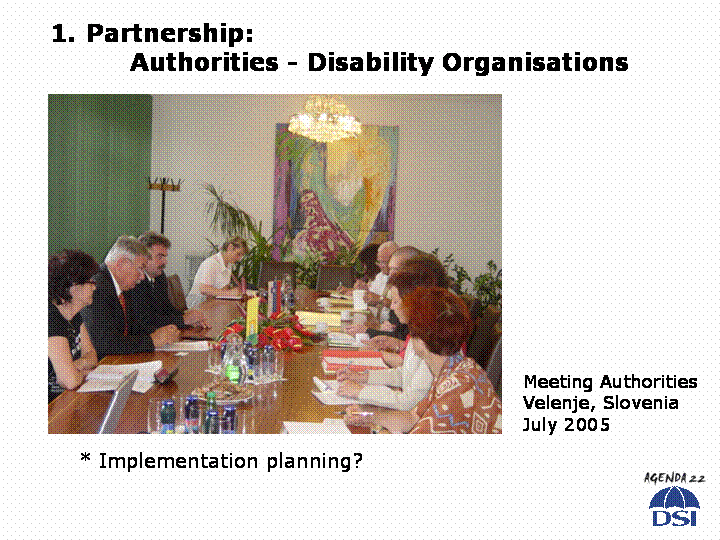 1. Partnership:
Authorities - Disability Organisations

Meeting Authorities
Velenje, Slovenia
July 2005

* Implementation planning?

AGENDA 22
DSI